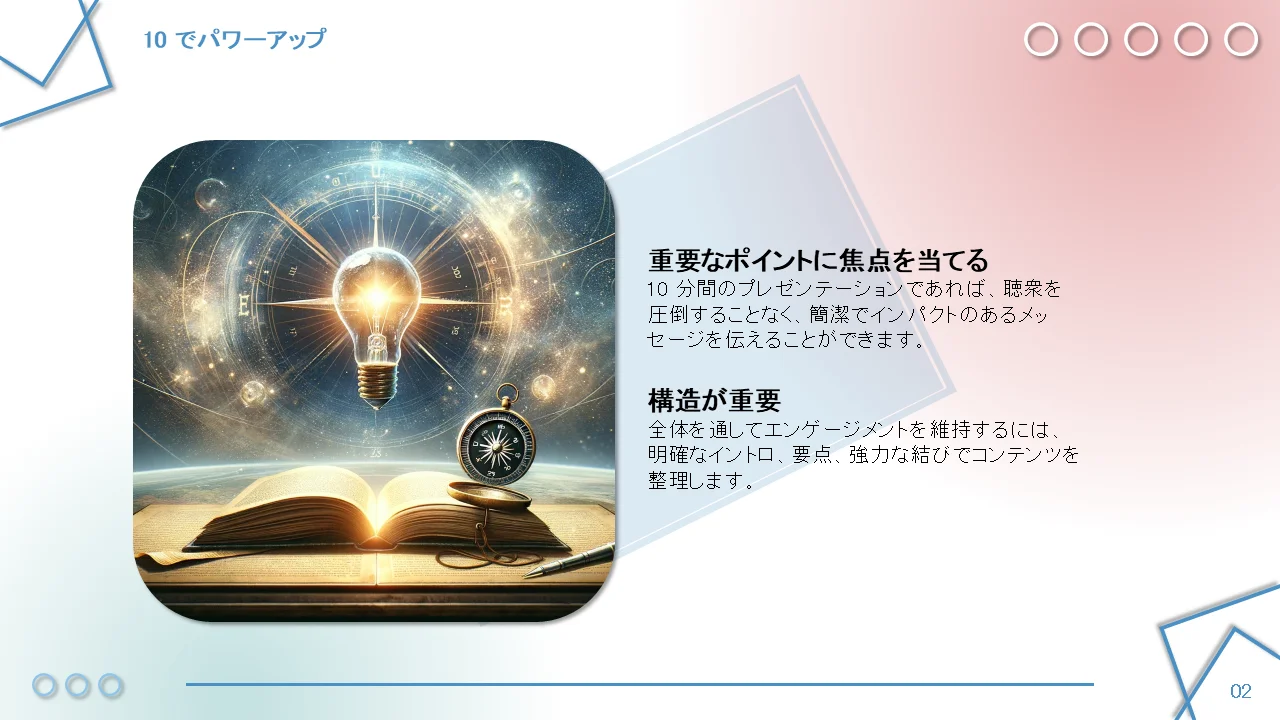 10 でパワーアップ

重要なポイントに焦点を当てる
10 分間のプレゼンテーションであれば、聴衆を圧倒することなく、簡潔でインパクトのあるメッセージを伝えることができます。

構造が重要
全体を通してエンゲージメントを維持するには、明確なイントロ、要点、強力な結びでコンテンツを整理します。

02